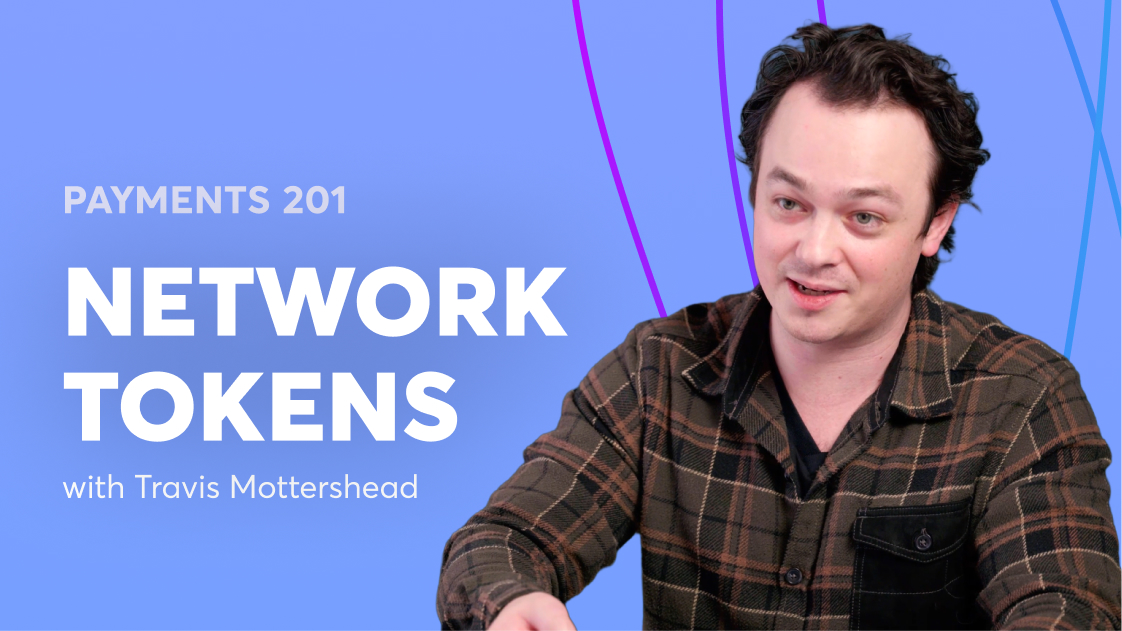 PAYMENTS 201

NETWORK TOKENS

with Travis Mottershead